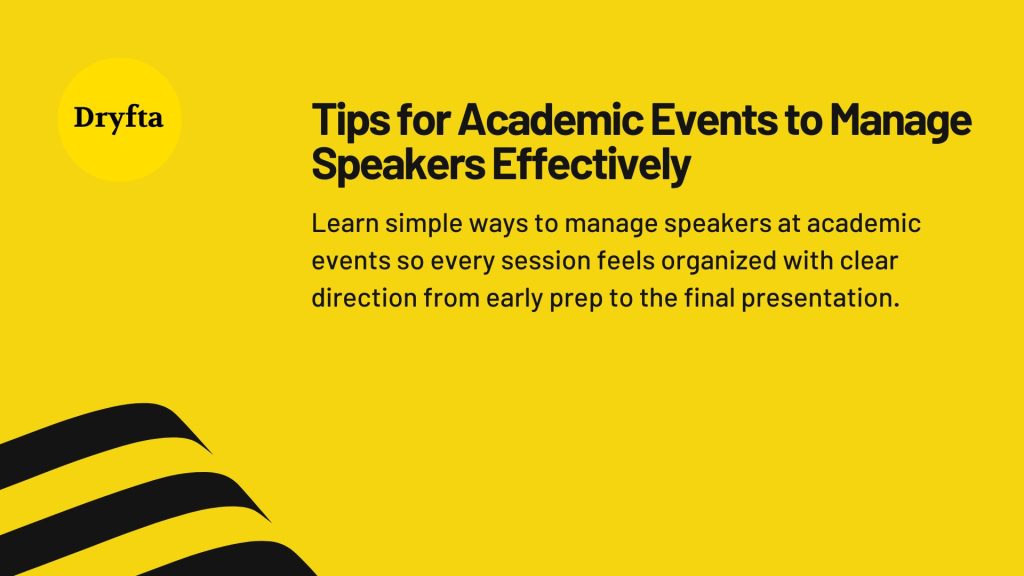 Dryfta

Tips for Academic Events to Manage Speakers Effectively

Learn simple ways to manage speakers at academic events so every session feels organized with clear direction from early prep to the final presentation.